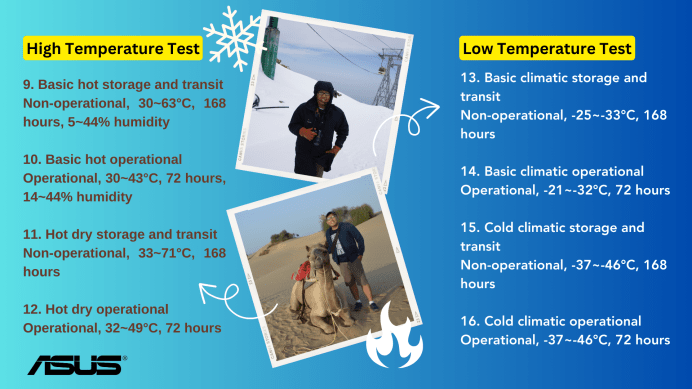 High Temperature Test

9. Basic hot storage and transit
Non-operational, 30~63°C, 168 hours, 5~44% humidity

10. Basic hot operational
Operational, 30~43°C, 72 hours, 14~44% humidity

11. Hot dry storage and transit
Non-operational, 33~71°C, 168 hours

12. Hot dry operational
Operational, 32~49°C, 72 hours

ASUS

Low Temperature Test

13. Basic climatic storage and transit
Non-operational, -25~-33°C, 168 hours

14. Basic climatic operational
Operational, -21~-32°C, 72 hours

15. Cold climatic storage and transit
Non-operational, -37~-46°C, 168 hours

16. Cold climatic operational
Operational, -37~-46°C, 72 hours